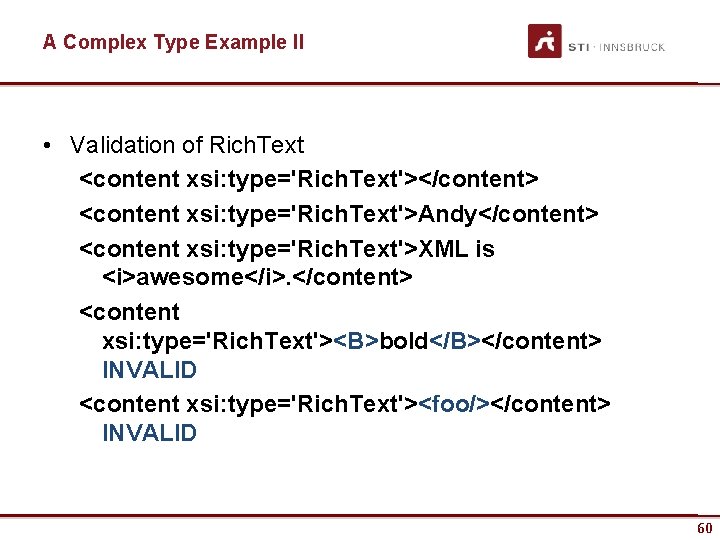 A Complex Type Example II

STI · INNSBRUCK

• Validation of RichText

<content xsi:type='RichText'></content>

<content xsi:type='RichText'>Andy</content>

<content xsi:type='RichText'>XML is <i>awesome</i>.</content>

<content xsi:type='RichText'><B>bold</B></content> INVALID

<content xsi:type='RichText'><foo/></content> INVALID

60